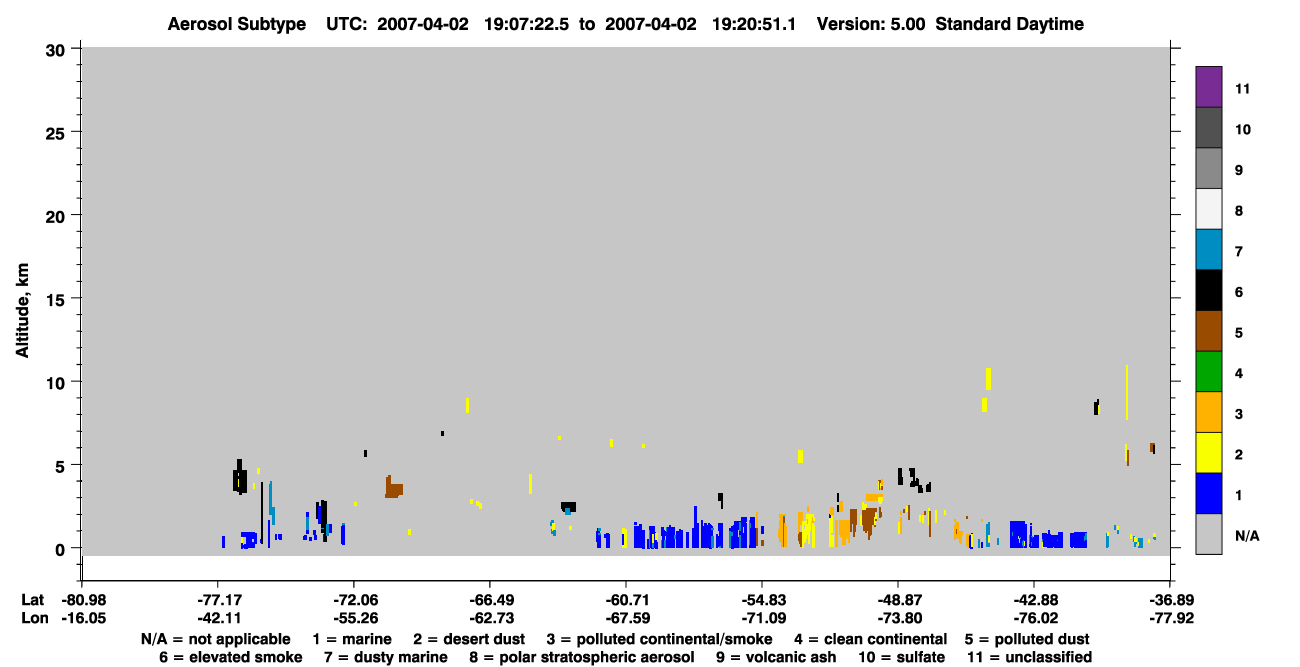 Aerosol Subtype UTC: 2007-04-02 19:07:22.5 to 2007-04-02 19:20:51.1 Version: 5.00 Standard Daytime

Altitude, km

30
25
20
15
10
5
0

11
10
9
8
7
6
5
4
3
2
1
N/A

| Lat | -80.98 | -77.17 | -72.06 | -66.49 | -60.71 | -54.83 | -48.87 | -42.88 | -36.89 |
|---|---|---|---|---|---|---|---|---|---|
| Lon | -16.05 | -42.11 | -55.26 | -62.73 | -67.59 | -71.09 | -73.80 | -76.02 | -77.92 |

N/A = not applicable 1 = marine 2 = desert dust 3 = polluted continental/smoke 4 = clean continental 5 = polluted dust
6 = elevated smoke 7 = dusty marine 8 = polar stratospheric aerosol 9 = volcanic ash 10 = sulfate 11 = unclassified